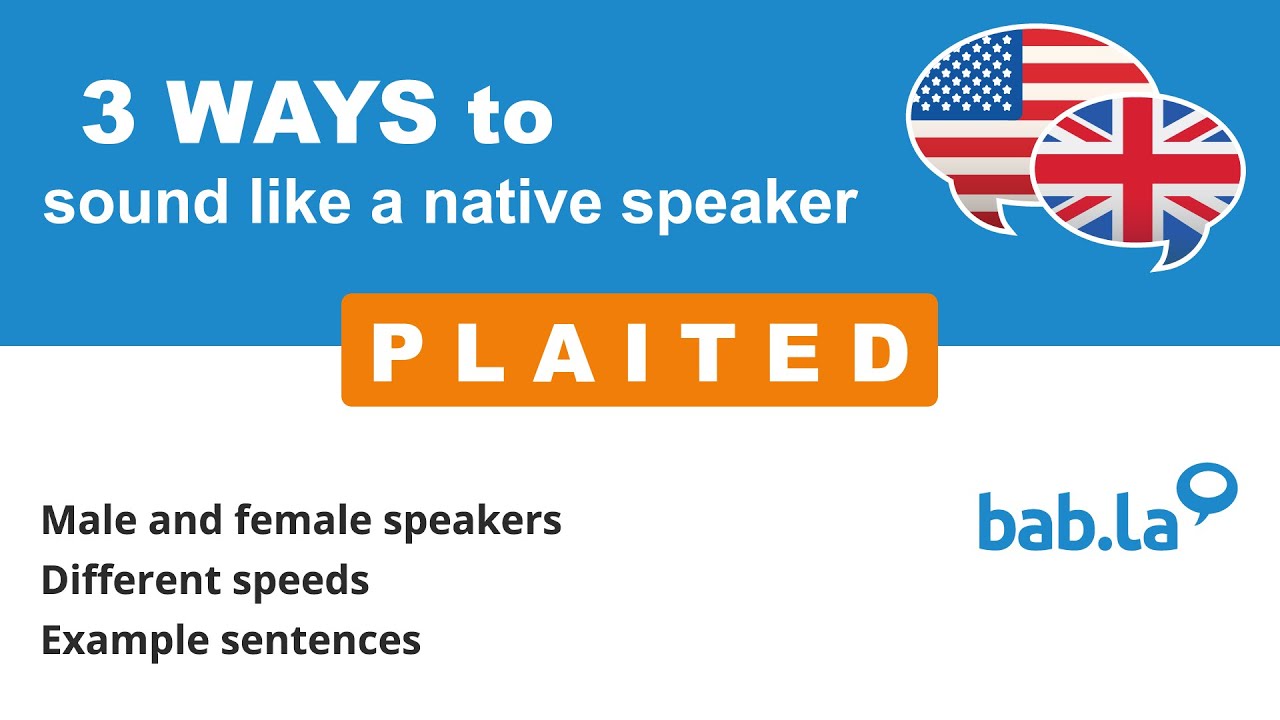 3 WAYS to
sound like a native speaker

PLAITED

Male and female speakers
Different speeds
Example sentences

bab.la